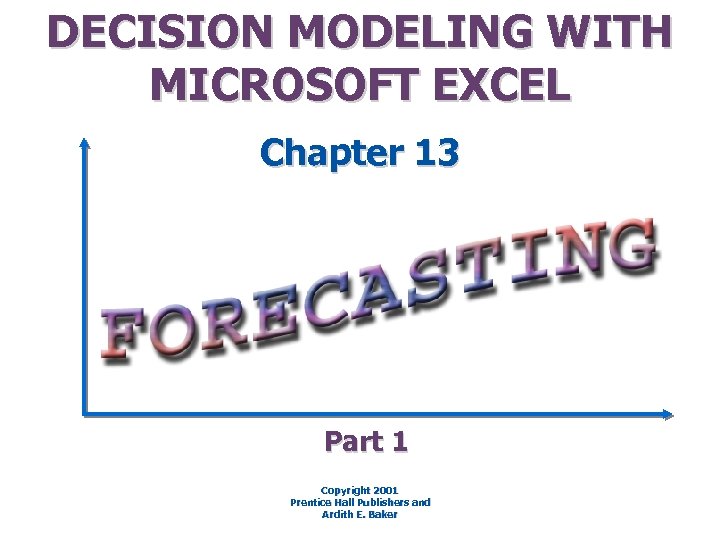 DECISION MODELING WITH MICROSOFT EXCEL

Chapter 13

FORECASTING

Part 1

Copyright 2001
Prentice Hall Publishers and
Ardith E. Baker